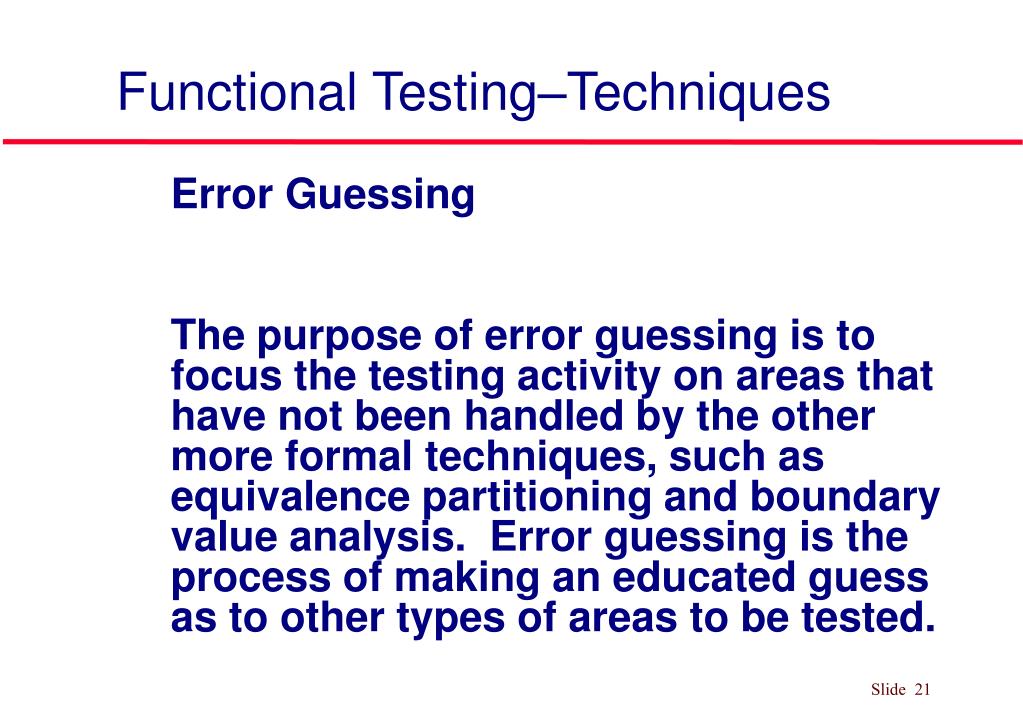 Functional Testing–Techniques

Error Guessing

The purpose of error guessing is to focus the testing activity on areas that have not been handled by the other more formal techniques, such as equivalence partitioning and boundary value analysis. Error guessing is the process of making an educated guess as to other types of areas to be tested.

Slide 21